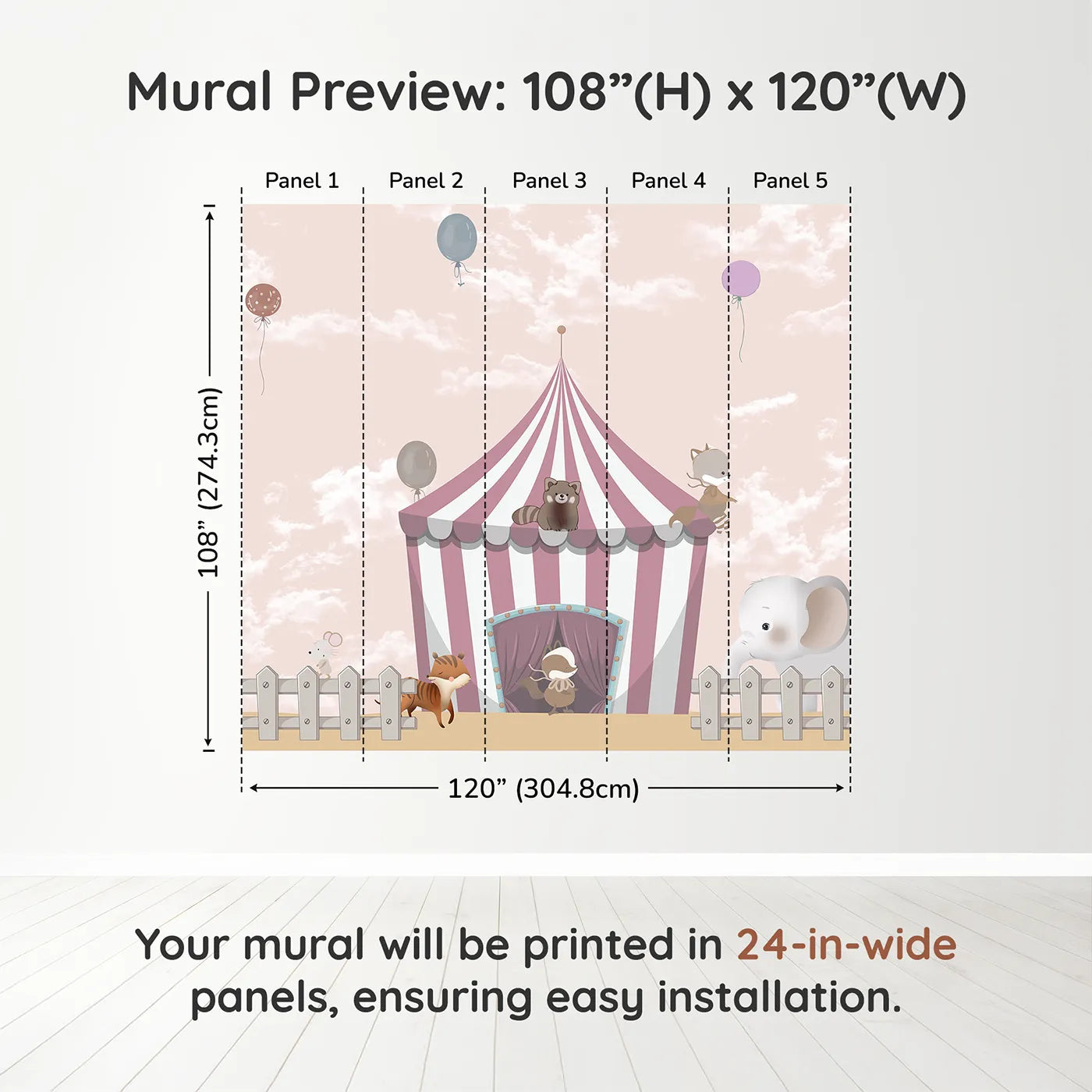 Mural Preview: 108”(H) x 120”(W)

Panel 1
Panel 2
Panel 3
Panel 4
Panel 5

108” (274.3cm)

120” (304.8cm)

Your mural will be printed in 24-in-wide panels, ensuring easy installation.